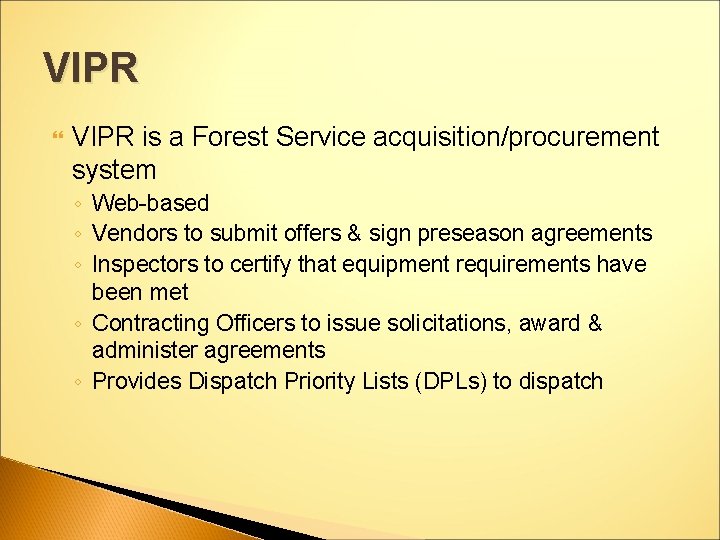 VIPR

VIPR is a Forest Service acquisition/procurement system

◦ Web-based
◦ Vendors to submit offers & sign preseason agreements
◦ Inspectors to certify that equipment requirements have been met
◦ Contracting Officers to issue solicitations, award & administer agreements
◦ Provides Dispatch Priority Lists (DPLs) to dispatch